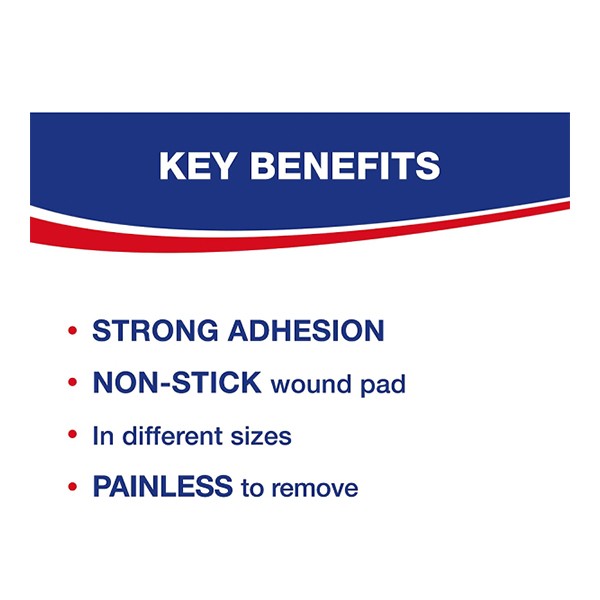 KEY BENEFITS

• STRONG ADHESION
• NON-STICK wound pad
• In different sizes
• PAINLESS to remove